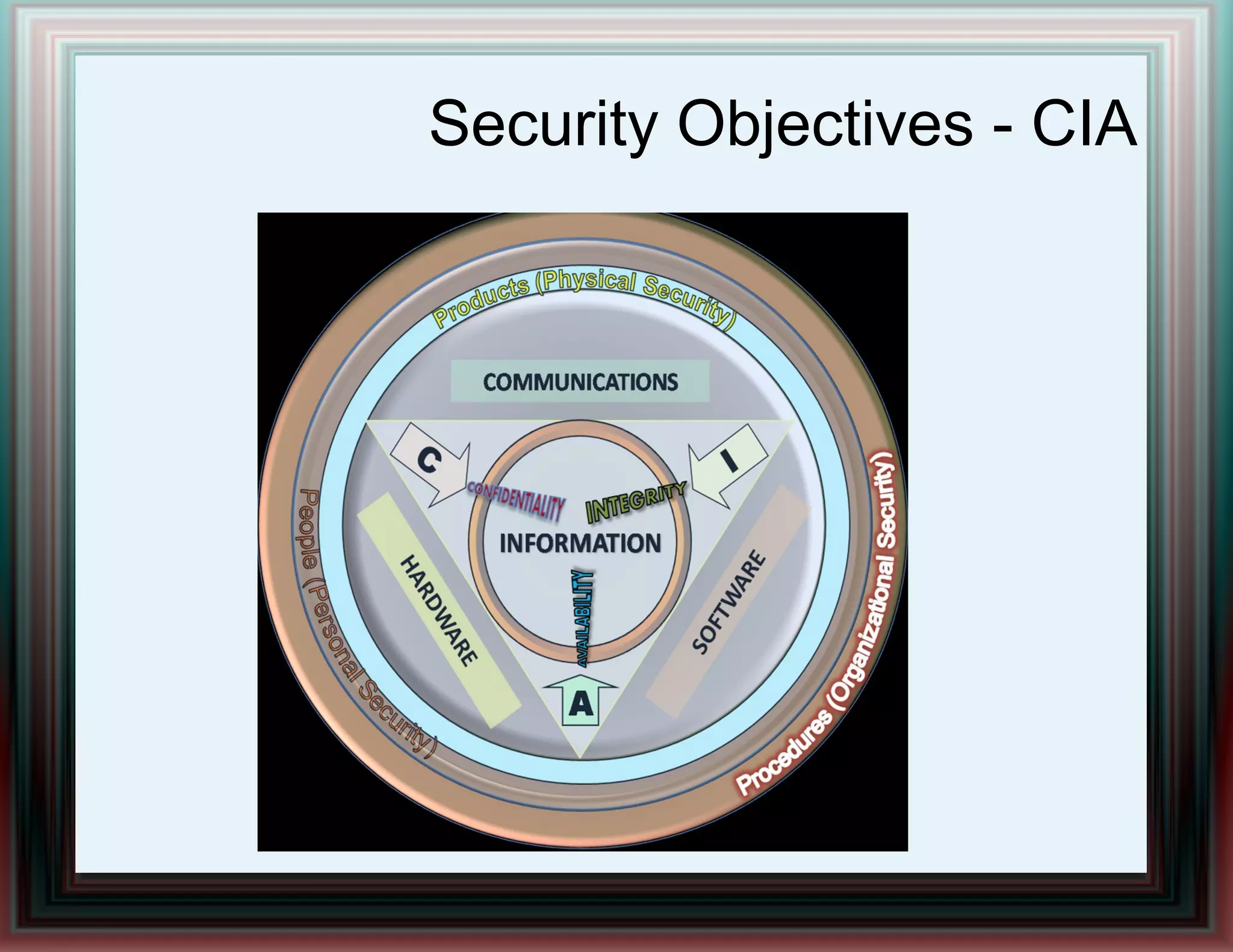 Security Objectives - CIA

Products (Physical Security)

COMMUNICATIONS

C

I

CONFIDENTIALITY

INTEGRITY

INFORMATION

AVAILABILITY

HARDWARE

SOFTWARE

A

People (Personal Security)

Procedures (Organizational Security)